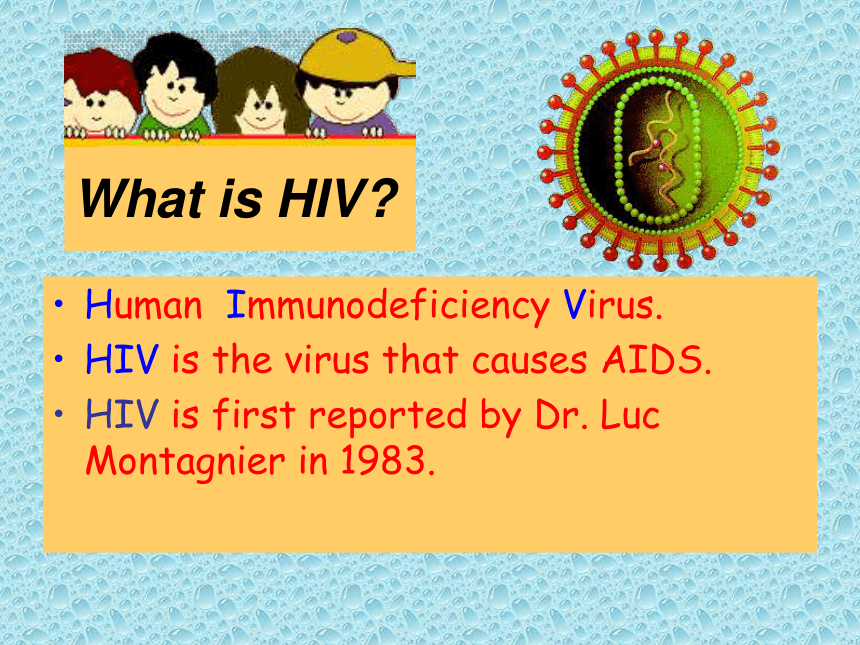 What is HIV?

• Human Immunodeficiency Virus.
• HIV is the virus that causes AIDS.
• HIV is first reported by Dr. Luc Montagnier in 1983.